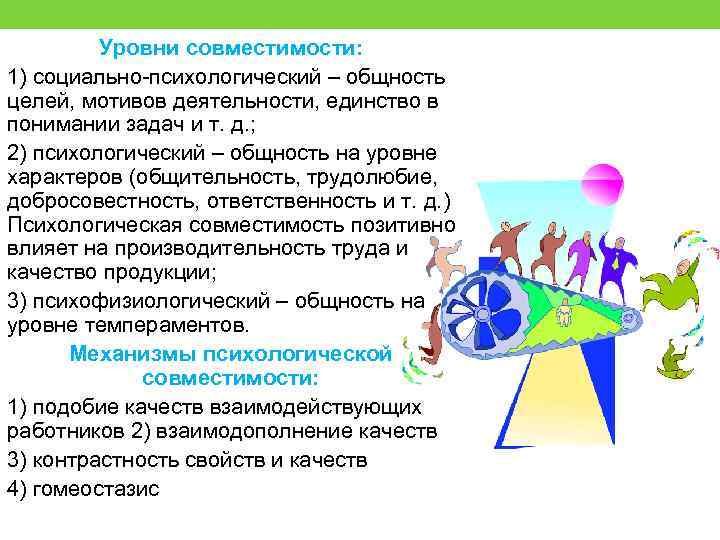 Уровни совместимости:

1) социально-психологический – общность целей, мотивов деятельности, единство в понимании задач и т. д.;

2) психологический – общность на уровне характеров (общительность, трудолюбие, добросовестность, ответственность и т. д.) Психологическая совместимость позитивно влияет на производительность труда и качество продукции;

3) психофизиологический – общность на уровне темпераментов.

Механизмы психологической совместимости:

1) подобие качеств взаимодействующих работников 2) взаимодополнение качеств

3) контрастность свойств и качеств

4) гомеостазис